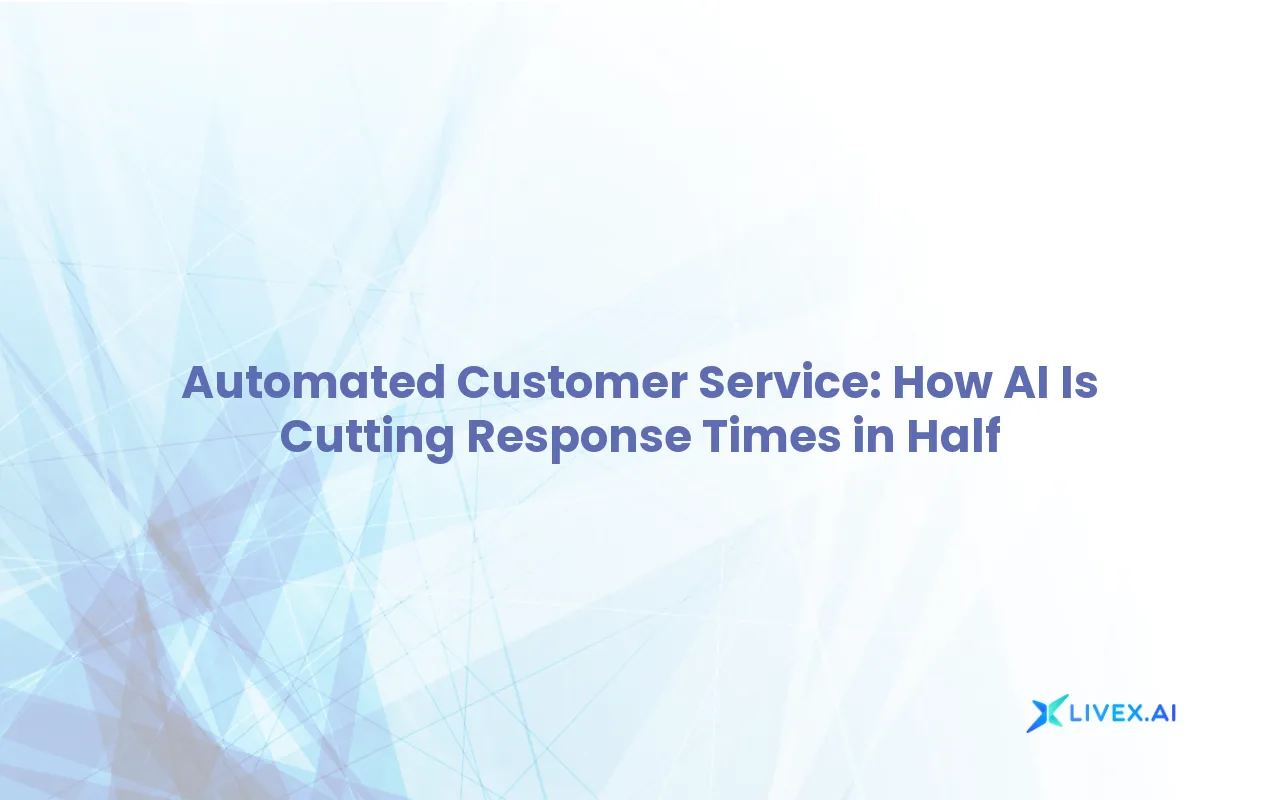 Automated Customer Service: How AI Is Cutting Response Times in Half

LIVEX.AI